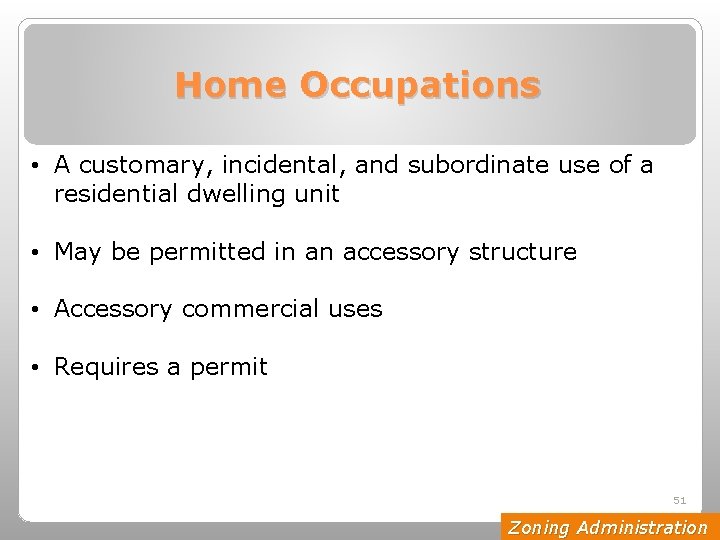 Home Occupations

• A customary, incidental, and subordinate use of a residential dwelling unit

• May be permitted in an accessory structure

• Accessory commercial uses

• Requires a permit

51

Zoning Administration